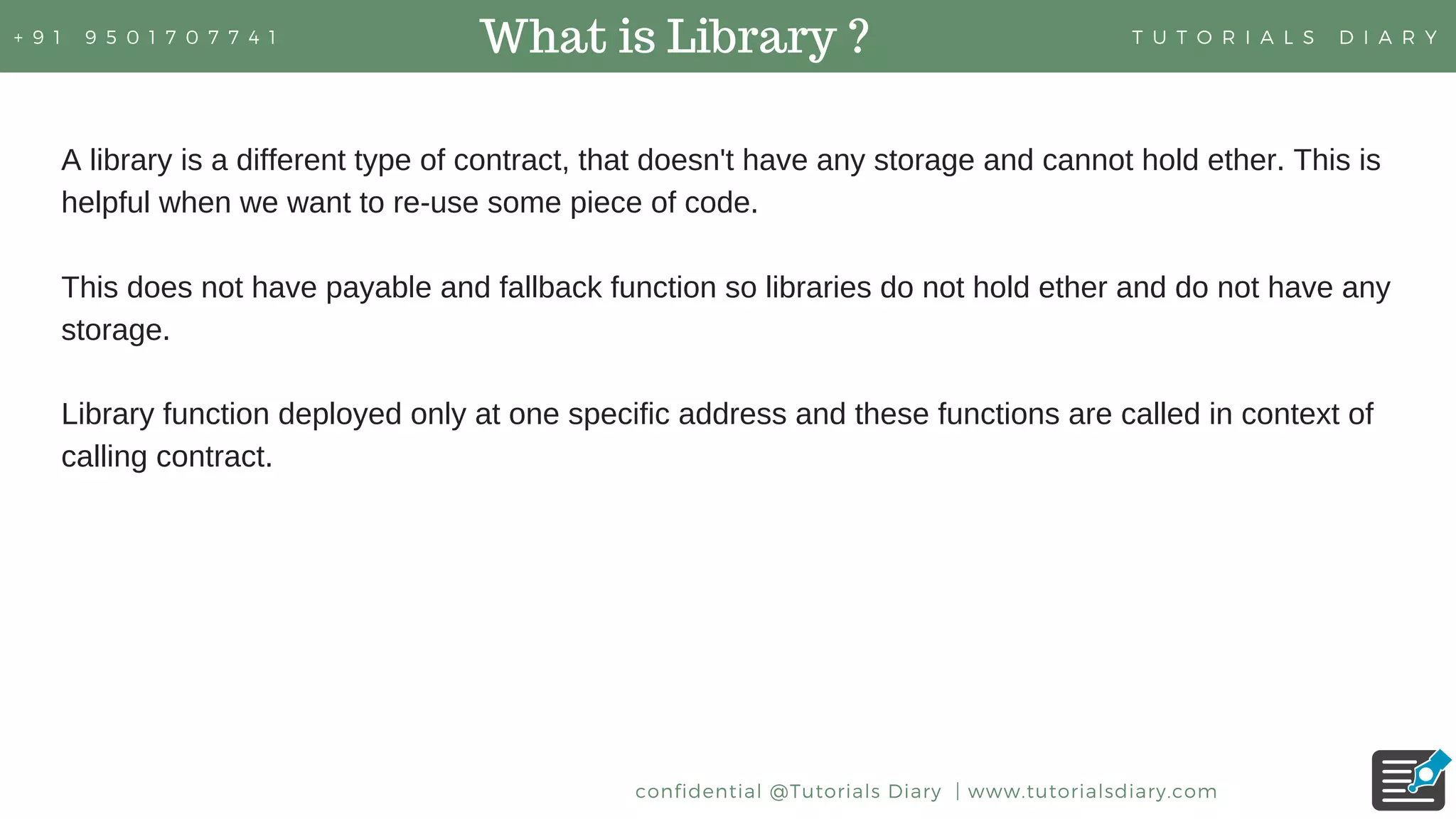 +91 9501707741

What is Library ?

TUTORIALS DIARY

A library is a different type of contract, that doesn't have any storage and cannot hold ether. This is helpful when we want to re-use some piece of code.

This does not have payable and fallback function so libraries do not hold ether and do not have any storage.

Library function deployed only at one specific address and these functions are called in context of calling contract.

confidential @Tutorials Diary | www.tutorialsdiary.com